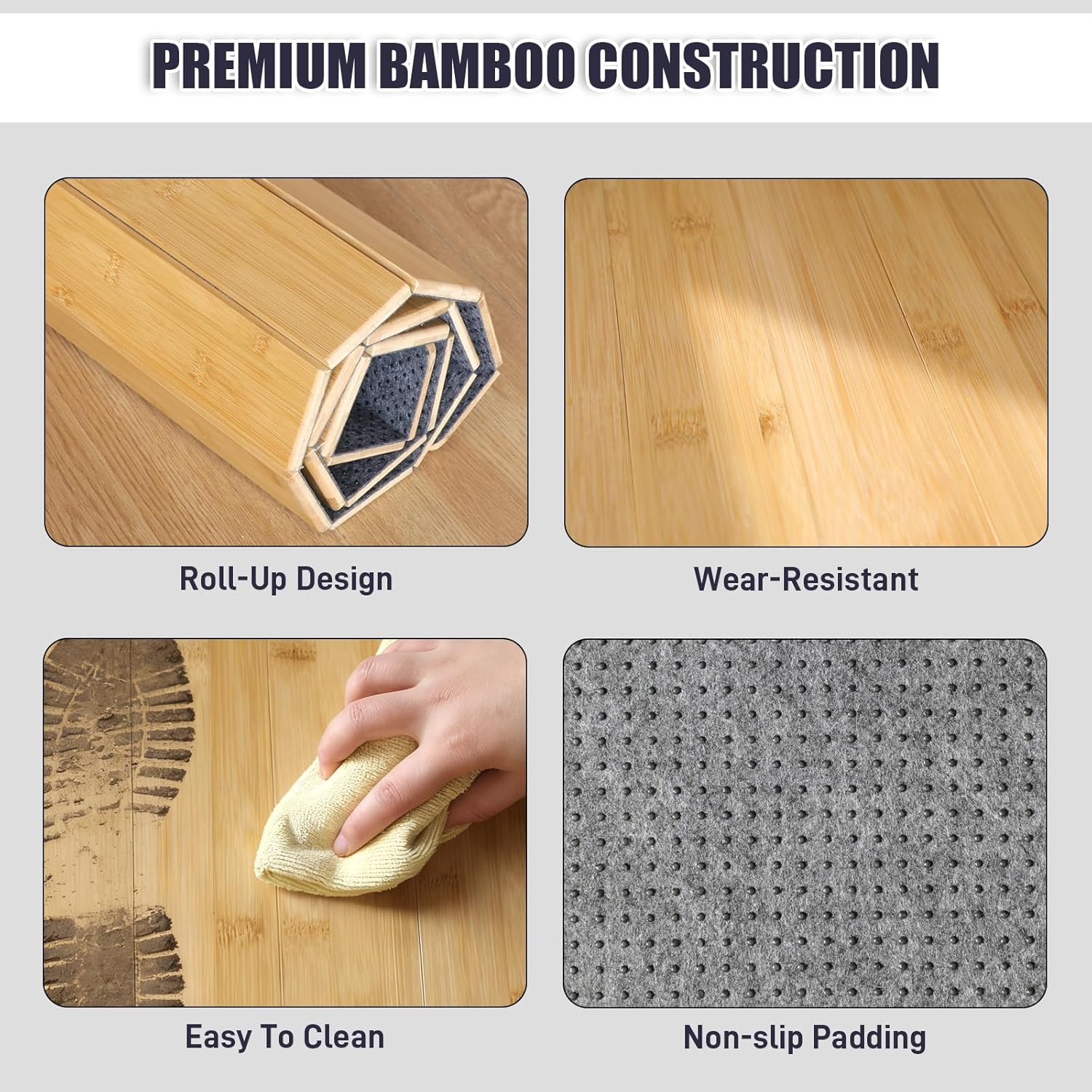 PREMIUM BAMBOO CONSTRUCTION

Roll-Up Design

Wear-Resistant

Easy To Clean

Non-slip Padding